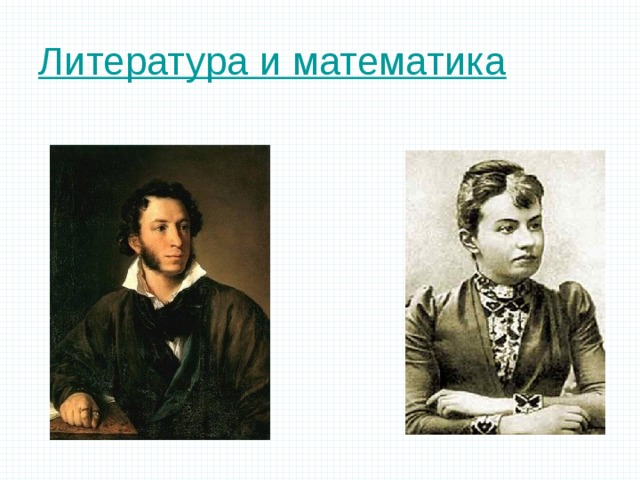 Литература и математика